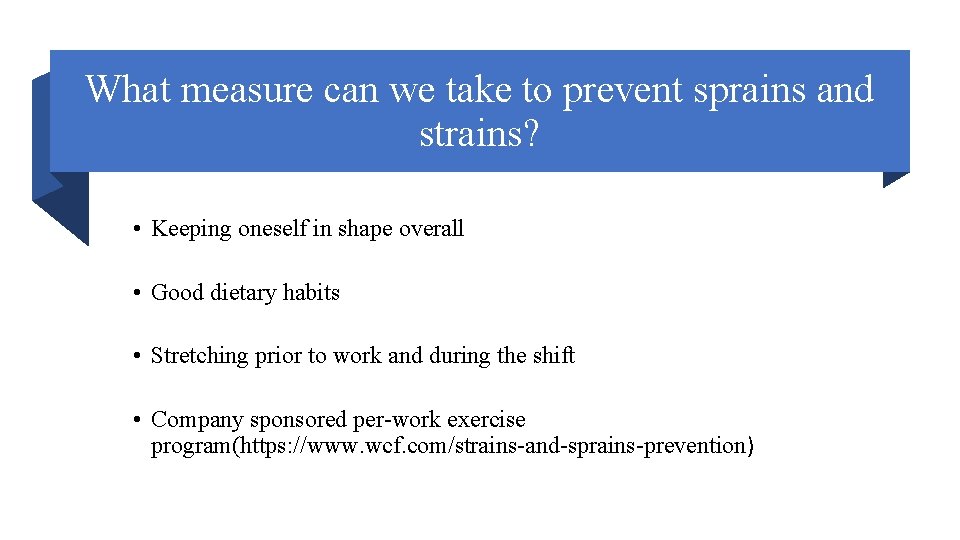 What measure can we take to prevent sprains and strains?

• Keeping oneself in shape overall

• Good dietary habits

• Stretching prior to work and during the shift

• Company sponsored per-work exercise program(https://www.wcf.com/strains-and-sprains-prevention)